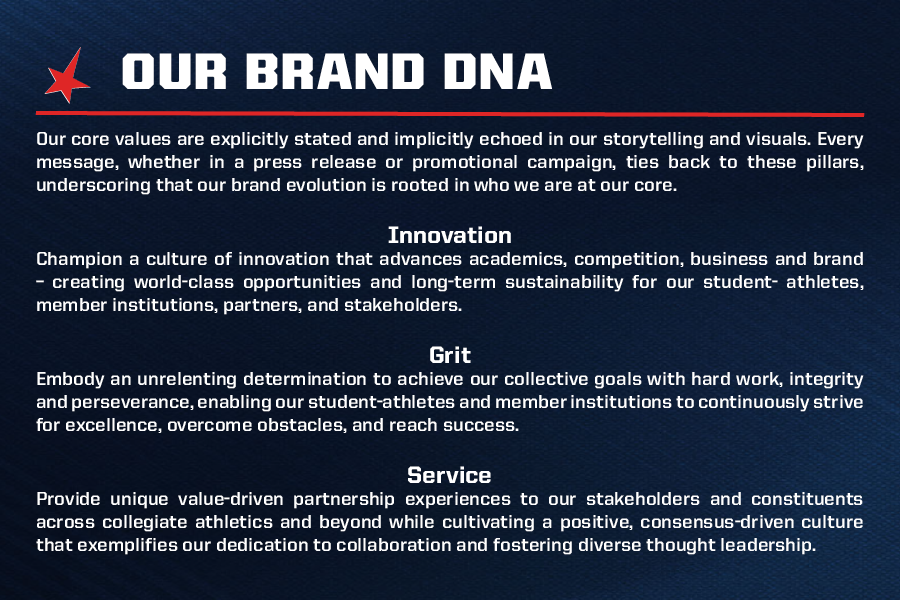 OUR BRAND DNA

Our core values are explicitly stated and implicitly echoed in our storytelling and visuals. Every message, whether in a press release or promotional campaign, ties back to these pillars, underscoring that our brand evolution is rooted in who we are at our core.

Innovation
Champion a culture of innovation that advances academics, competition, business and brand – creating world-class opportunities and long-term sustainability for our student- athletes, member institutions, partners, and stakeholders.

Grit
Embody an unrelenting determination to achieve our collective goals with hard work, integrity and perseverance, enabling our student-athletes and member institutions to continuously strive for excellence, overcome obstacles, and reach success.

Service
Provide unique value-driven partnership experiences to our stakeholders and constituents across collegiate athletics and beyond while cultivating a positive, consensus-driven culture that exemplifies our dedication to collaboration and fostering diverse thought leadership.